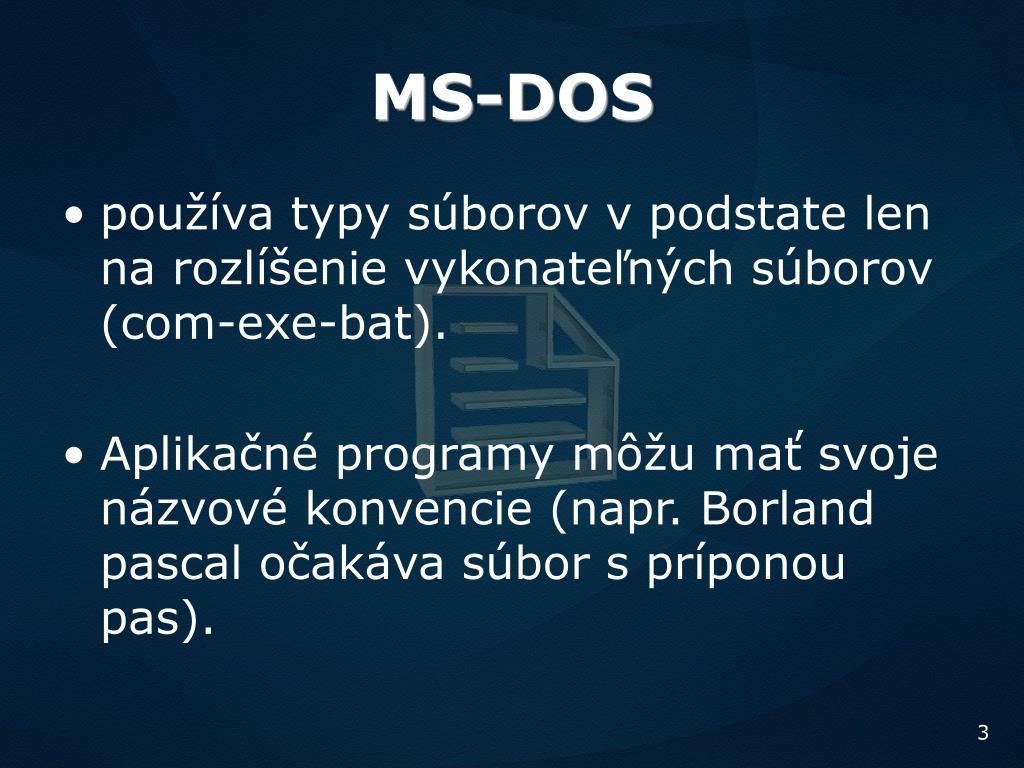 MS-DOS

• používa typy súborov v podstate len na rozlíšenie vykonateľných súborov (com-exe-bat).

• Aplikačné programy môžu mať svoje názvové konvencie (napr. Borland pascal očakáva súbor s príponou pas).

3